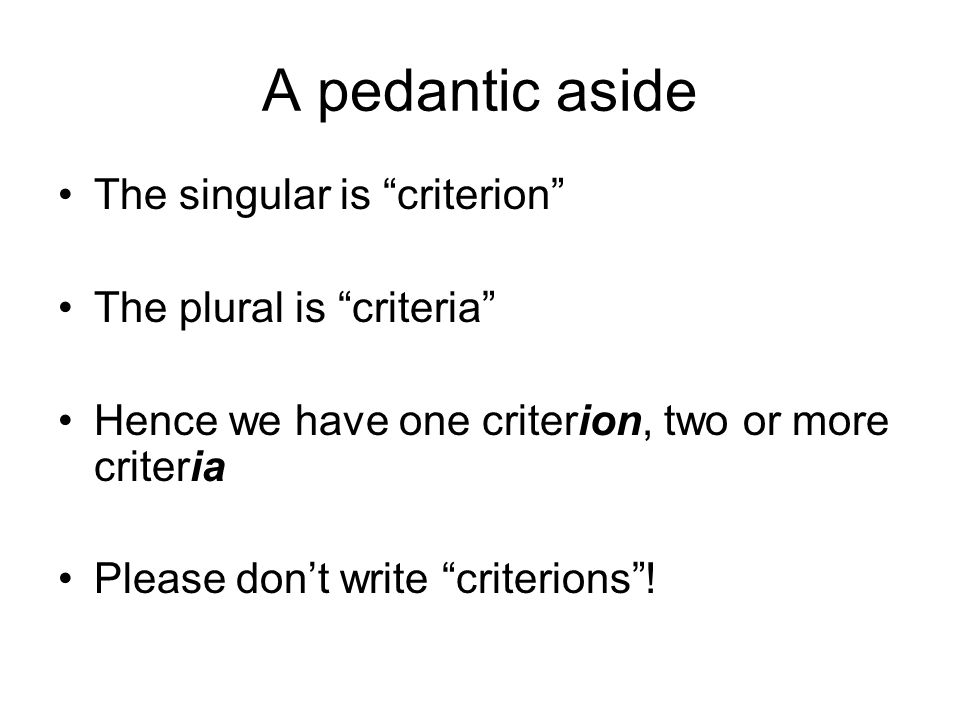 A pedantic aside

• The singular is “criterion”

• The plural is “criteria”

• Hence we have one criterion, two or more criteria

• Please don’t write “criterions”!